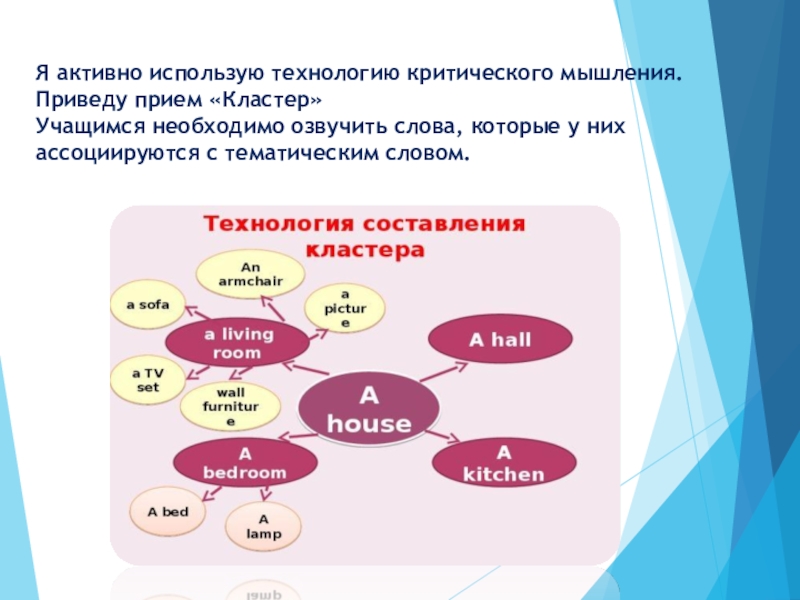 Я активно использую технологию критического мышления.
Приведу прием «Кластер»
Учащимся необходимо озвучить слова, которые у них ассоциируются с тематическим словом.

Технология составления кластера

An armchair

a sofa

a picture

a living room

A hall

a TV set

wall furniture

A house

A bedroom

A kitchen

A bed

A lamp